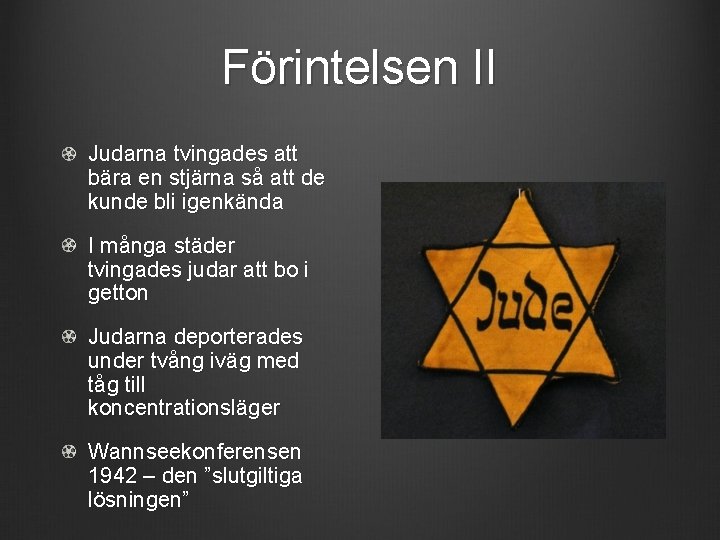 Förintelsen II

Judarna tvingades att bära en stjärna så att de kunde bli igenkända

I många städer tvingades judar att bo i getton

Judarna deporterades under tvång iväg med tåg till koncentrationsläger

Wannseekonferensen 1942 – den ”slutgiltiga lösningen”

Jude